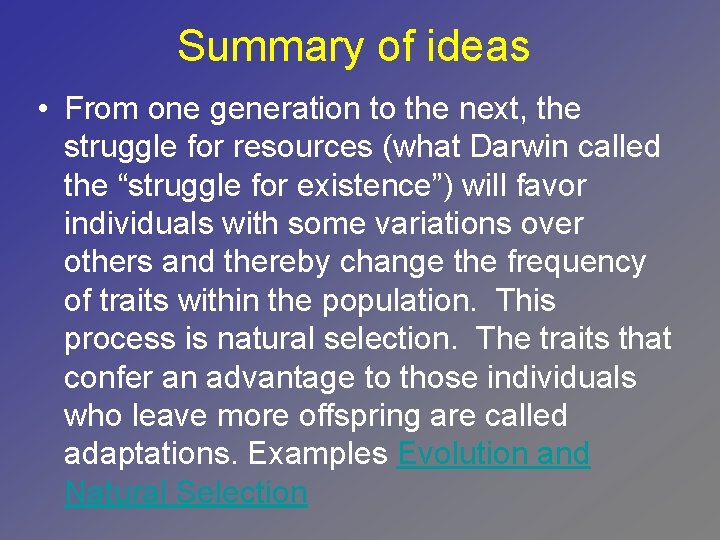 Summary of ideas

• From one generation to the next, the struggle for resources (what Darwin called the “struggle for existence”) will favor individuals with some variations over others and thereby change the frequency of traits within the population. This process is natural selection. The traits that confer an advantage to those individuals who leave more offspring are called adaptations. Examples Evolution and Natural Selection